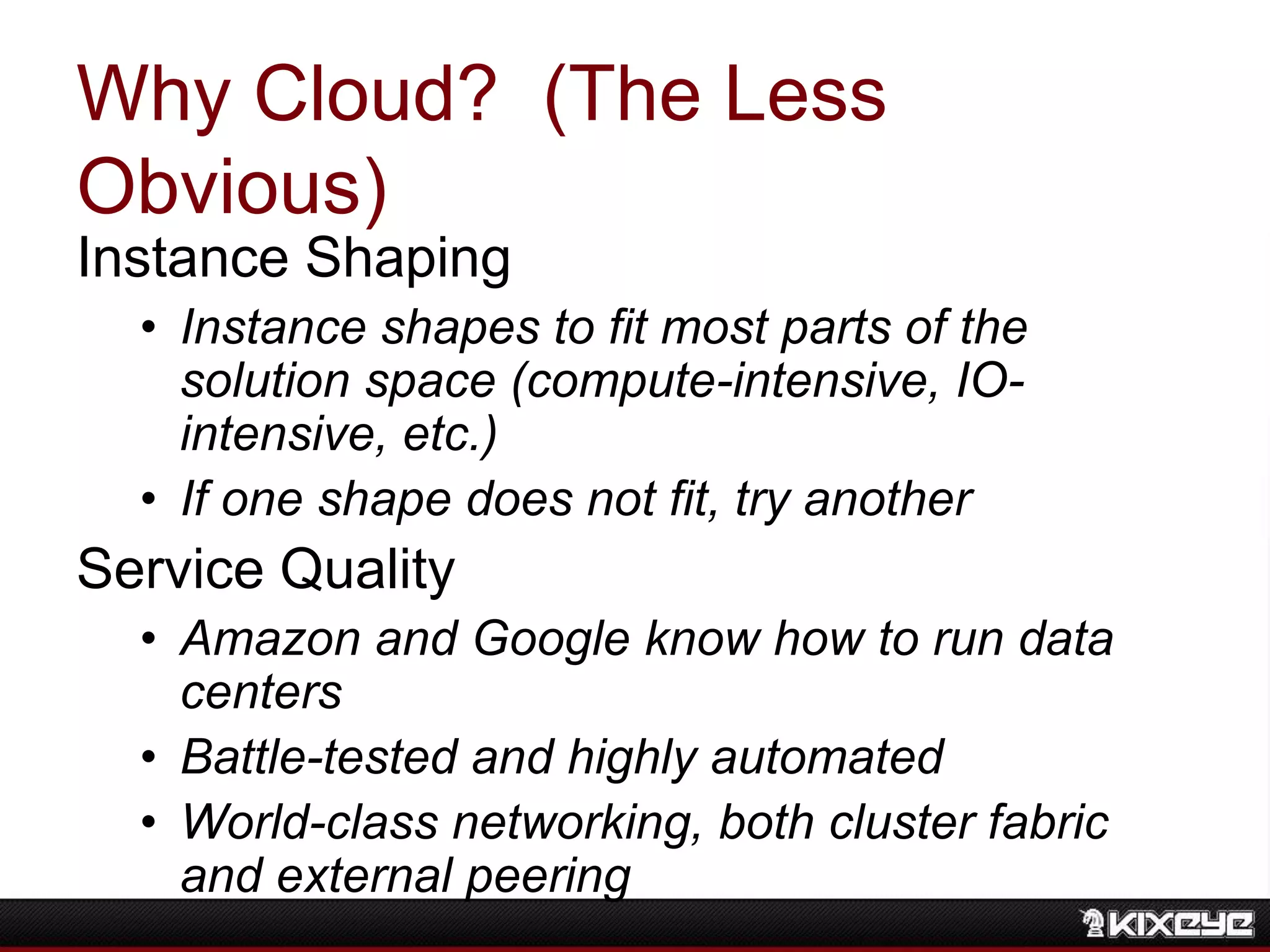 Why Cloud? (The Less Obvious)

Instance Shaping

• Instance shapes to fit most parts of the solution space (compute-intensive, IO-intensive, etc.)
• If one shape does not fit, try another

Service Quality

• Amazon and Google know how to run data centers
• Battle-tested and highly automated
• World-class networking, both cluster fabric and external peering

KIXEYE